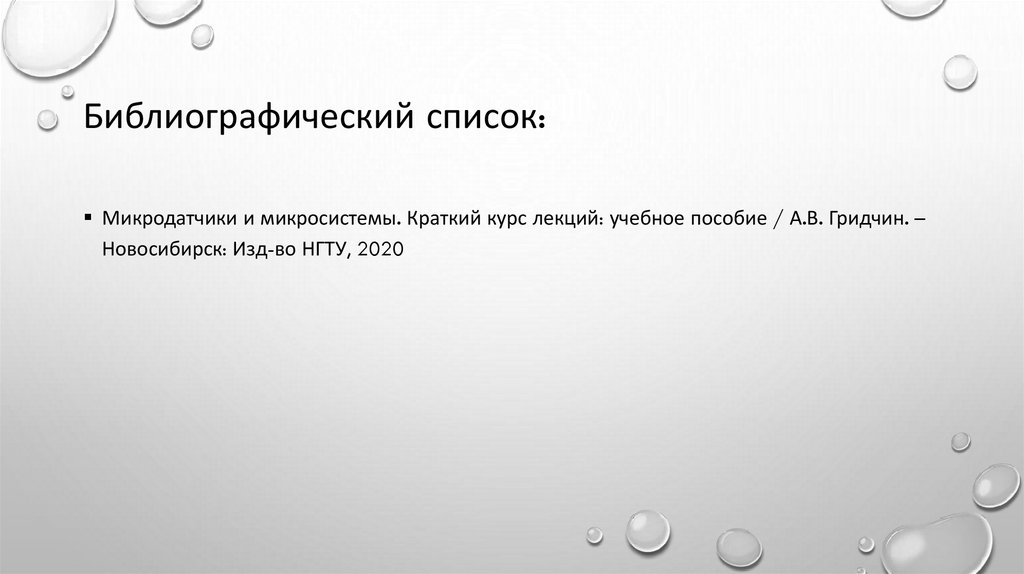 Библиографический список:

▪ Микродатчики и микросистемы. Краткий курс лекций: учебное пособие / А.В. Гридчин. – Новосибирск: Изд-во НГТУ, 2020